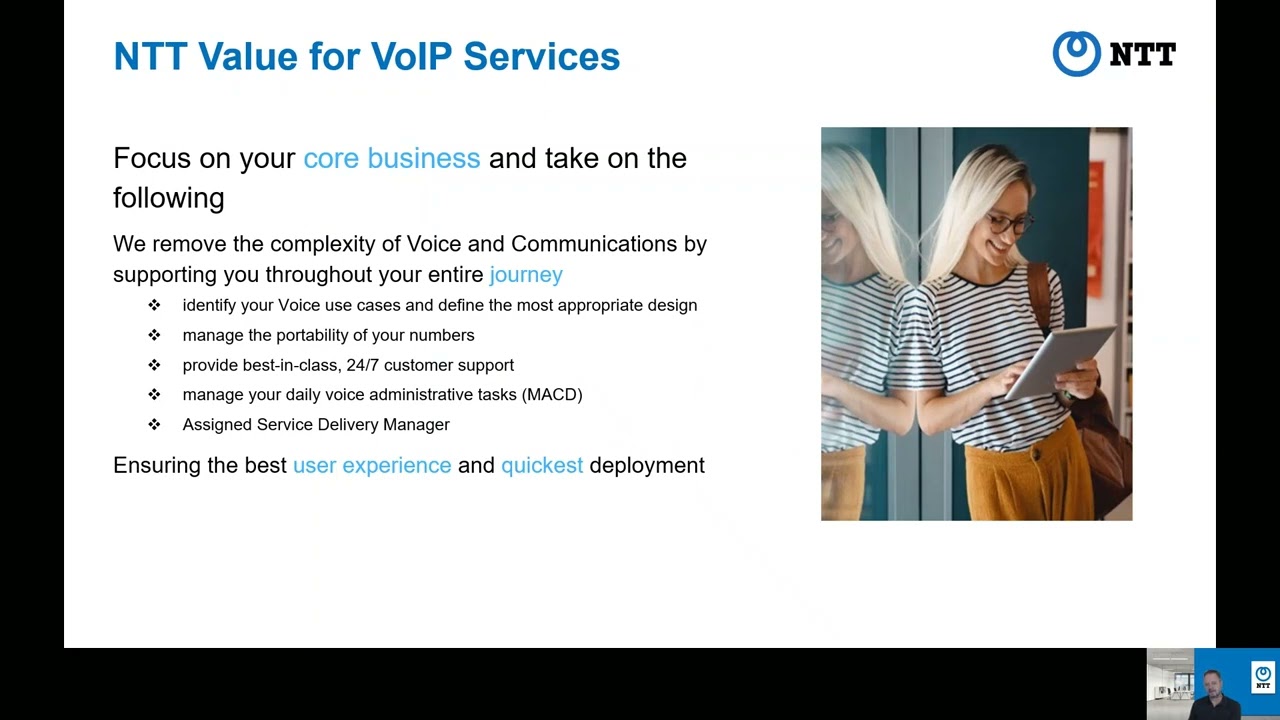 NTT Value for VoIP Services

NTT

Focus on your core business and take on the following

We remove the complexity of Voice and Communications by supporting you throughout your entire journey

❖ identify your Voice use cases and define the most appropriate design
❖ manage the portability of your numbers
❖ provide best-in-class, 24/7 customer support
❖ manage your daily voice administrative tasks (MACD)
❖ Assigned Service Delivery Manager

Ensuring the best user experience and quickest deployment

NTT